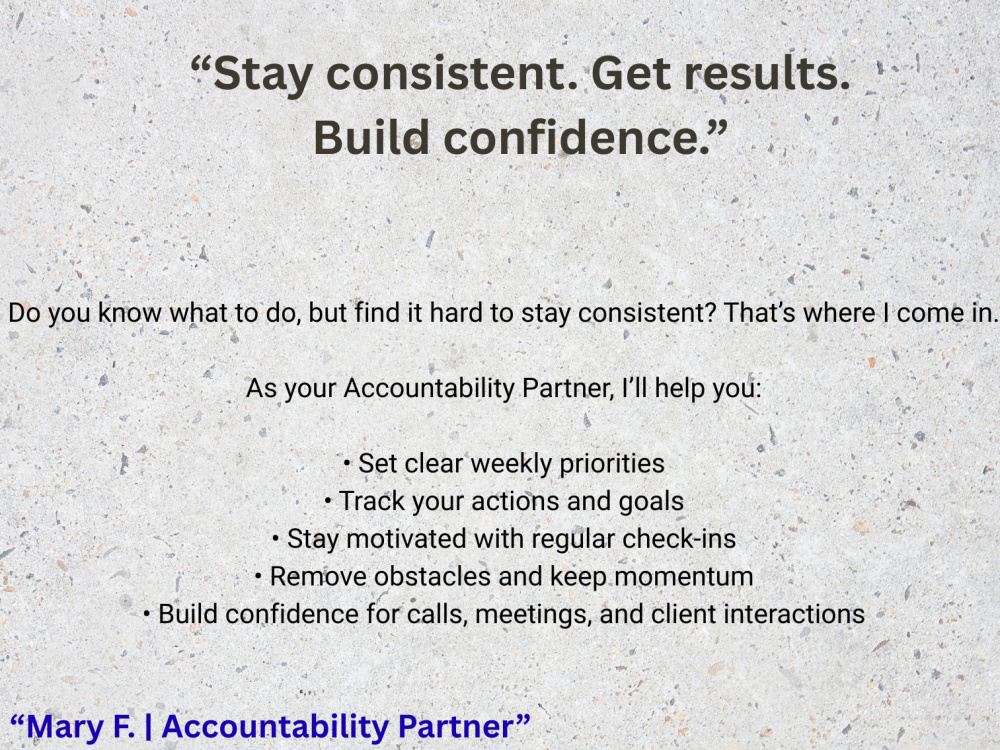 "Stay consistent. Get results. Build confidence."

Do you know what to do, but find it hard to stay consistent? That's where I come in.

As your Accountability Partner, I'll help you:

• Set clear weekly priorities
• Track your actions and goals
• Stay motivated with regular check-ins
• Remove obstacles and keep momentum
• Build confidence for calls, meetings, and client interactions

"Mary F. | Accountability Partner"